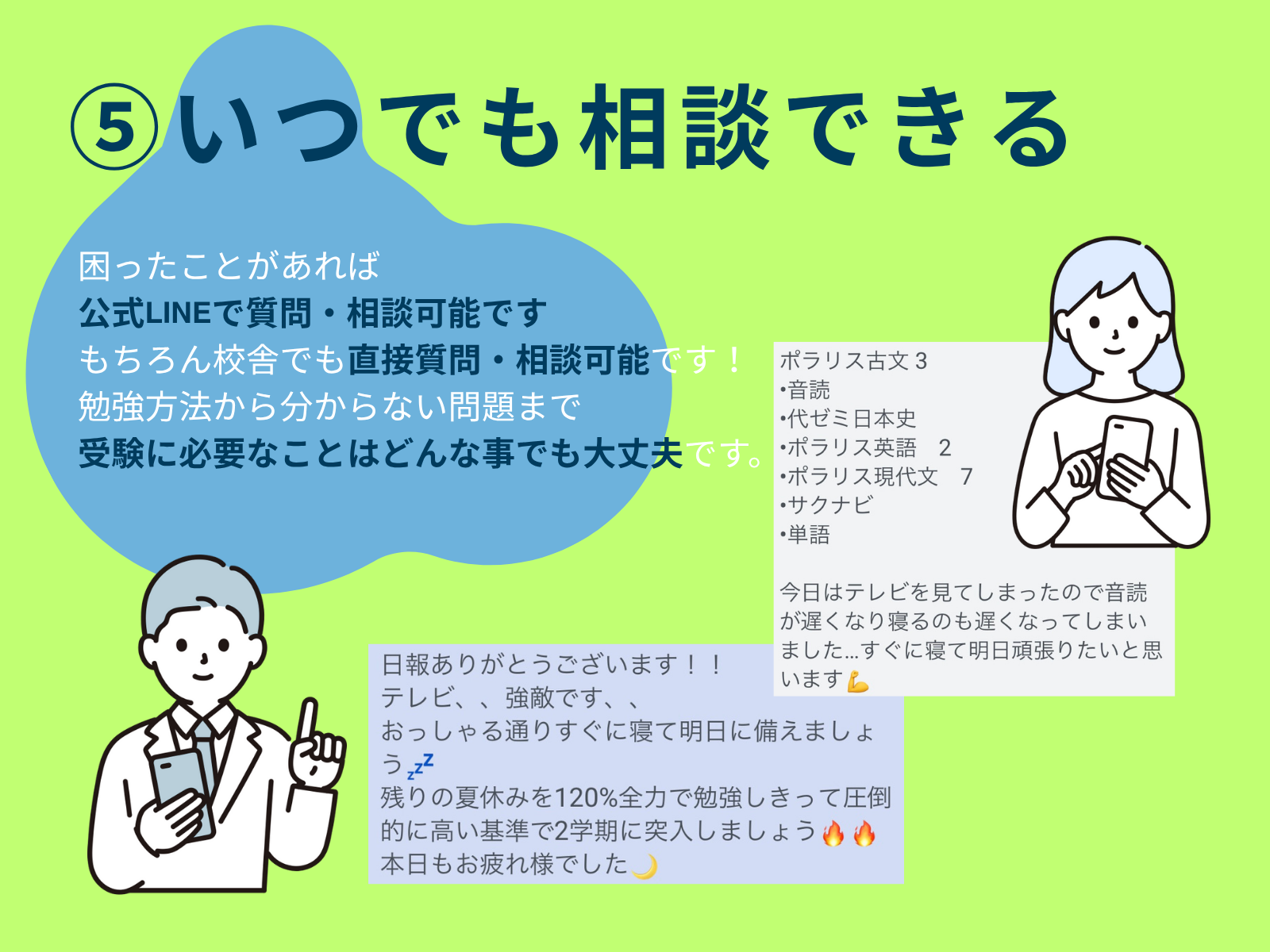 ⑤いつでも相談できる

困ったことがあれば
公式LINEで質問・相談可能です
もちろん校舎でも直接質問・相談可能です！
勉強方法から分からない問題まで
受験に必要なことはどんな事でも大丈夫です。

ポラリス古文 3
•音読
•代ゼミ日本史
•ポラリス英語　2
•ポラリス現代文　7
•サクナビ
•単語

今日はテレビを見てしまったので音読が遅くなり寝るのも遅くなってしまいました…すぐに寝て明日頑張りたいと思います💪

日報ありがとうございます！！
テレビ、、強敵です、、
おっしゃる通りすぐに寝て明日に備えましょう💤
残りの夏休みを120%全力で勉強しきって圧倒的に高い基準で2学期に突入しましょう🔥🔥
本日もお疲れ様でした🌙